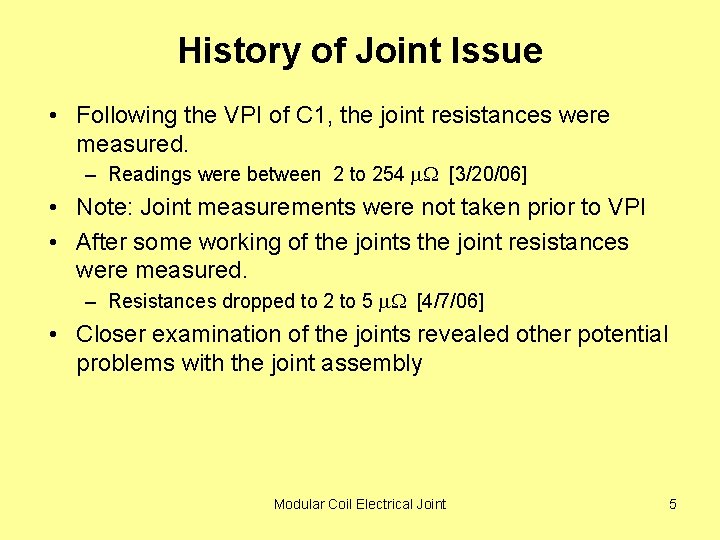 History of Joint Issue

• Following the VPI of C1, the joint resistances were measured.

– Readings were between 2 to 254 $\mu\Omega$ [3/20/06]

• Note: Joint measurements were not taken prior to VPI

• After some working of the joints the joint resistances were measured.

– Resistances dropped to 2 to 5 $\mu\Omega$ [4/7/06]

• Closer examination of the joints revealed other potential problems with the joint assembly

Modular Coil Electrical Joint

5